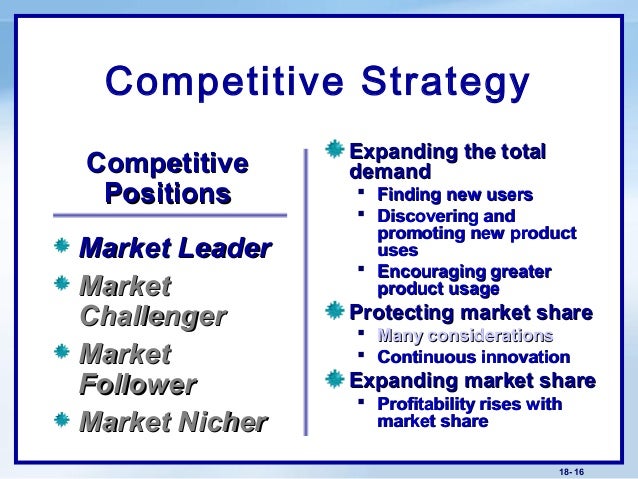 Competitive Strategy

Competitive Positions

Market Leader

Market Challenger

Market Follower

Market Nicher

Expanding the total demand

Finding new users

Discovering and promoting new product uses

Encouraging greater product usage

Protecting market share

Many considerations

Continuous innovation

Expanding market share

Profitability rises with market share

18- 16